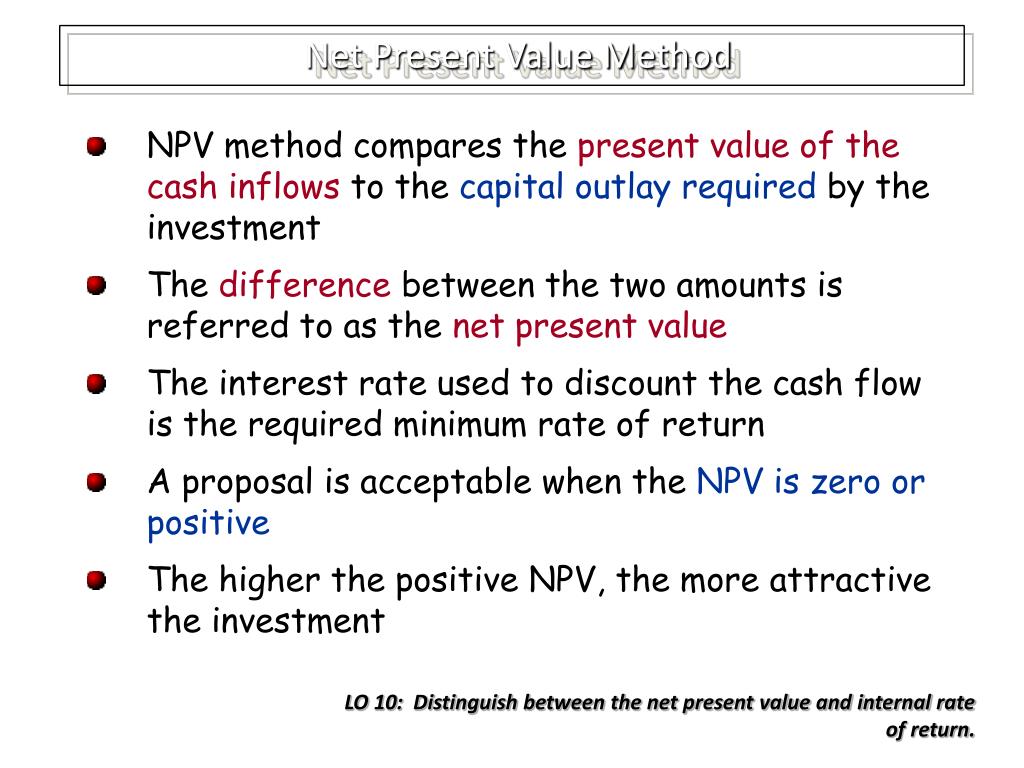 Net Present Value Method

NPV method compares the present value of the cash inflows to the capital outlay required by the investment

The difference between the two amounts is referred to as the net present value

The interest rate used to discount the cash flow is the required minimum rate of return

A proposal is acceptable when the NPV is zero or positive

The higher the positive NPV, the more attractive the investment

LO 10: Distinguish between the net present value and internal rate of return.